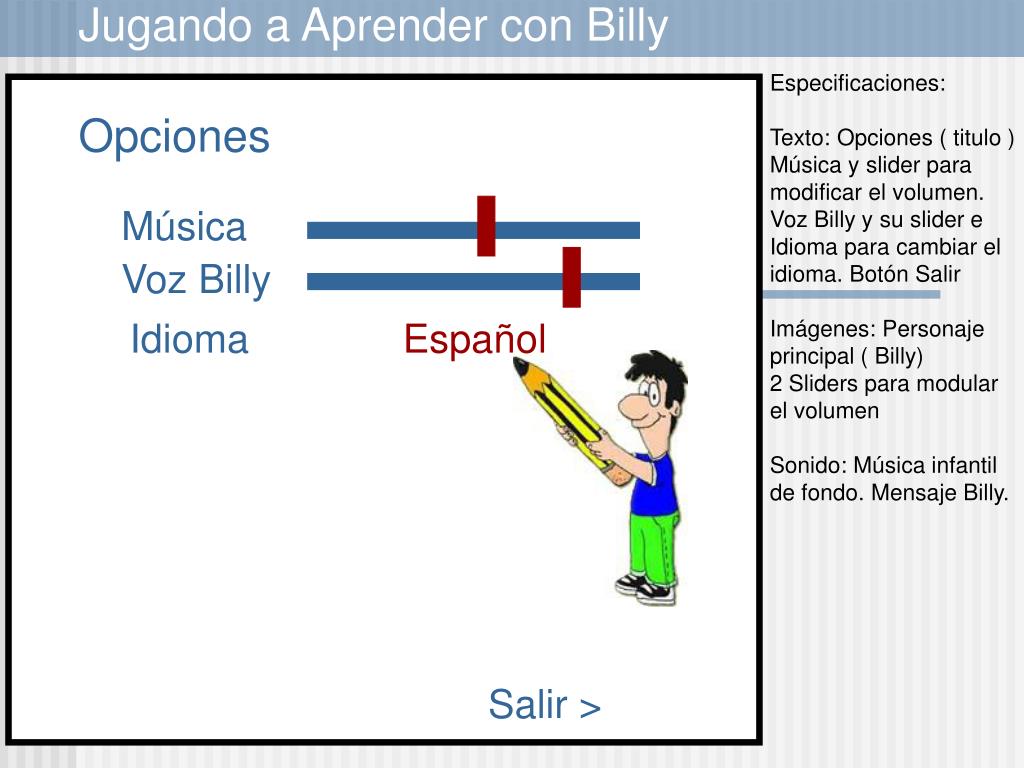 Jugando a Aprender con Billy

Opciones

Música

Voz Billy

Idioma Español

Salir >

Especificaciones:

Texto: Opciones ( titulo ) Música y slider para modificar el volumen. Voz Billy y su slider e Idioma para cambiar el idioma. Botón Salir

Imágenes: Personaje principal ( Billy)
2 Sliders para modular el volumen

Sonido: Música infantil de fondo. Mensaje Billy.